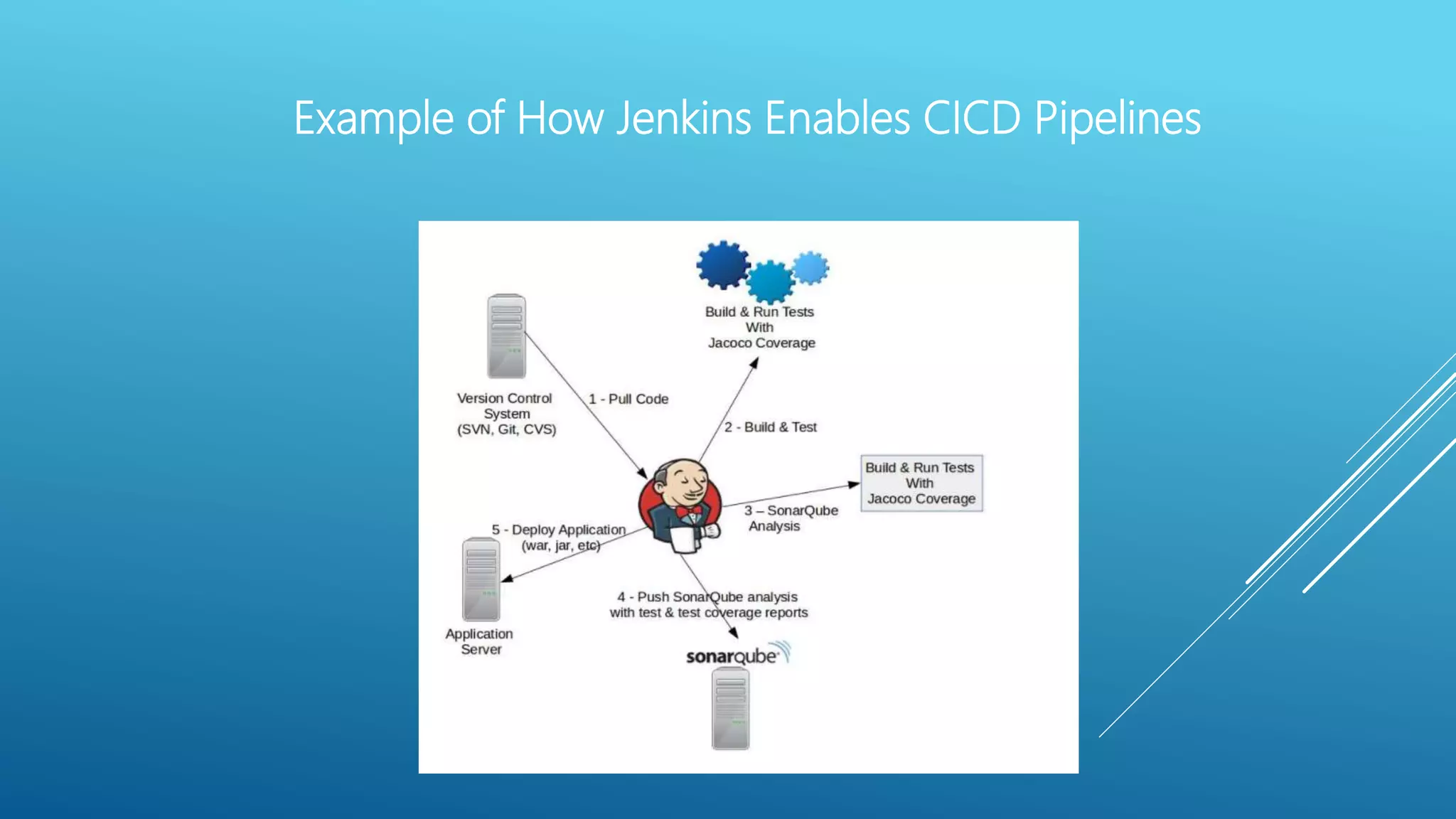 Example of How Jenkins Enables CICD Pipelines

Build & Run Tests With Jacoco Coverage

Version Control System (SVN, Git, CVS)

1 - Pull Code

2 - Build & Test

Build & Run Tests With Jacoco Coverage

3 – SonarQube Analysis

5 - Deploy Application (war, jar, etc)

4 - Push SonarQube analysis with test & test coverage reports

Application Server

sonarqube